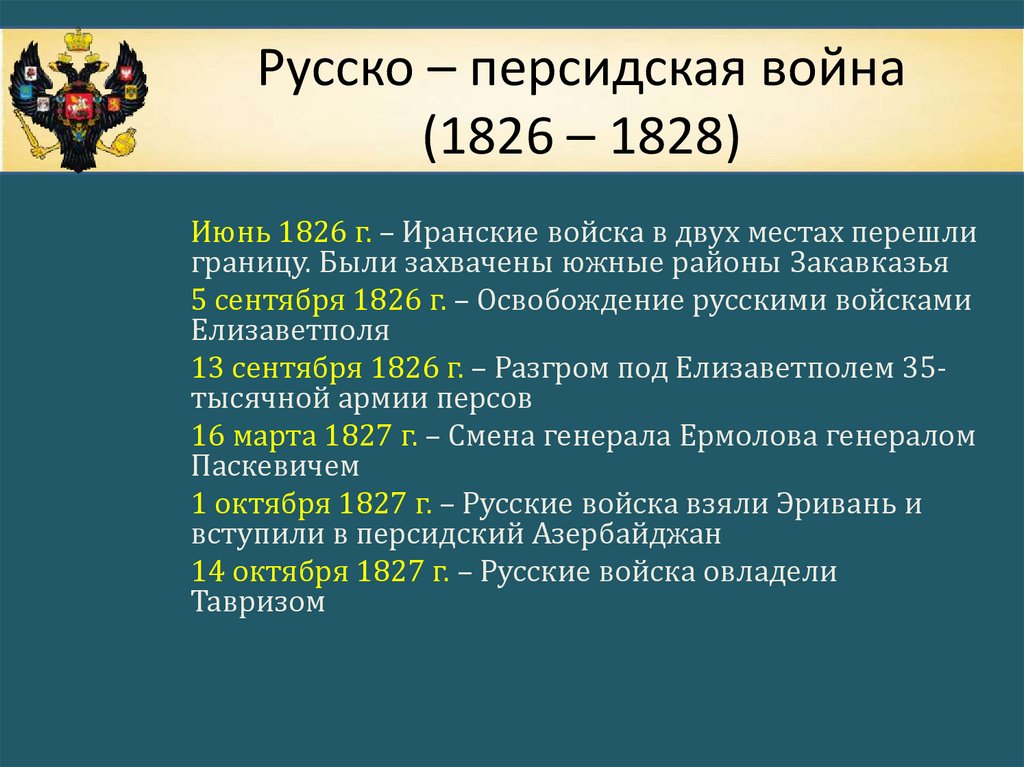 Русско – персидская война
(1826 – 1828)

Июнь 1826 г. – Иранские войска в двух местах перешли границу. Были захвачены южные районы Закавказья

5 сентября 1826 г. – Освобождение русскими войсками Елизаветполя

13 сентября 1826 г. – Разгром под Елизаветполем 35-тысячной армии персов

16 марта 1827 г. – Смена генерала Ермолова генералом Паскевичем

1 октября 1827 г. – Русские войска взяли Эривань и вступили в персидский Азербайджан

14 октября 1827 г. – Русские войска овладели Тавризом